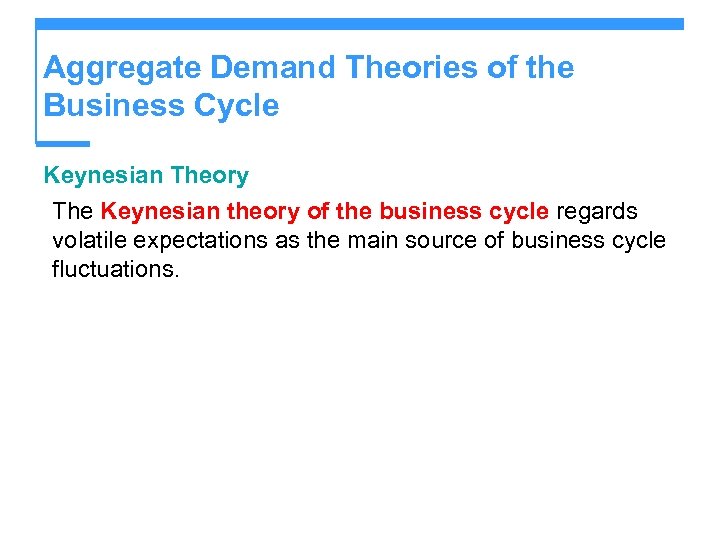 Aggregate Demand Theories of the Business Cycle

Keynesian Theory

The Keynesian theory of the business cycle regards volatile expectations as the main source of business cycle fluctuations.